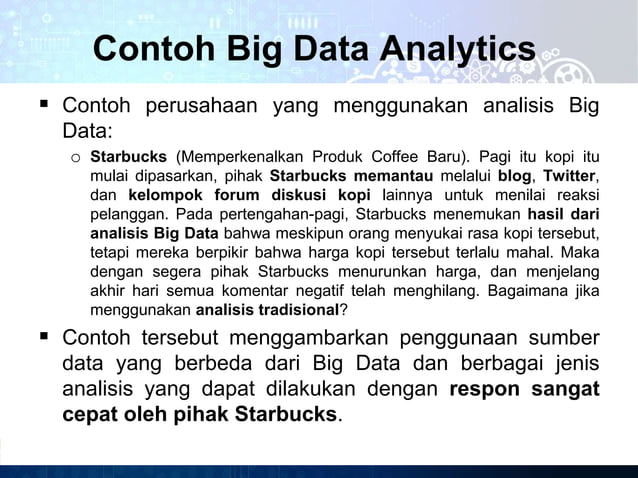 Contoh Big Data Analytics

▪ Contoh perusahaan yang menggunakan analisis Big Data:

o Starbucks (Memperkenalkan Produk Coffee Baru). Pagi itu kopi itu mulai dipasarkan, pihak Starbucks memantau melalui blog, Twitter, dan kelompok forum diskusi kopi lainnya untuk menilai reaksi pelanggan. Pada pertengahan-pagi, Starbucks menemukan hasil dari analisis Big Data bahwa meskipun orang menyukai rasa kopi tersebut, tetapi mereka berpikir bahwa harga kopi tersebut terlalu mahal. Maka dengan segera pihak Starbucks menurunkan harga, dan menjelang akhir hari semua komentar negatif telah menghilang. Bagaimana jika menggunakan analisis tradisional?

▪ Contoh tersebut menggambarkan penggunaan sumber data yang berbeda dari Big Data dan berbagai jenis analisis yang dapat dilakukan dengan respon sangat cepat oleh pihak Starbucks.